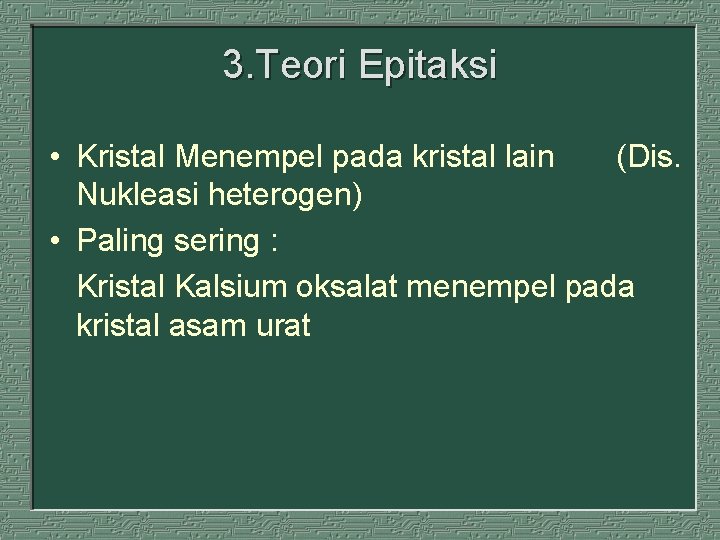 3.Teori Epitaksi

• Kristal Menempel pada kristal lain (Dis. Nukleasi heterogen)
• Paling sering :
Kristal Kalsium oksalat menempel pada kristal asam urat